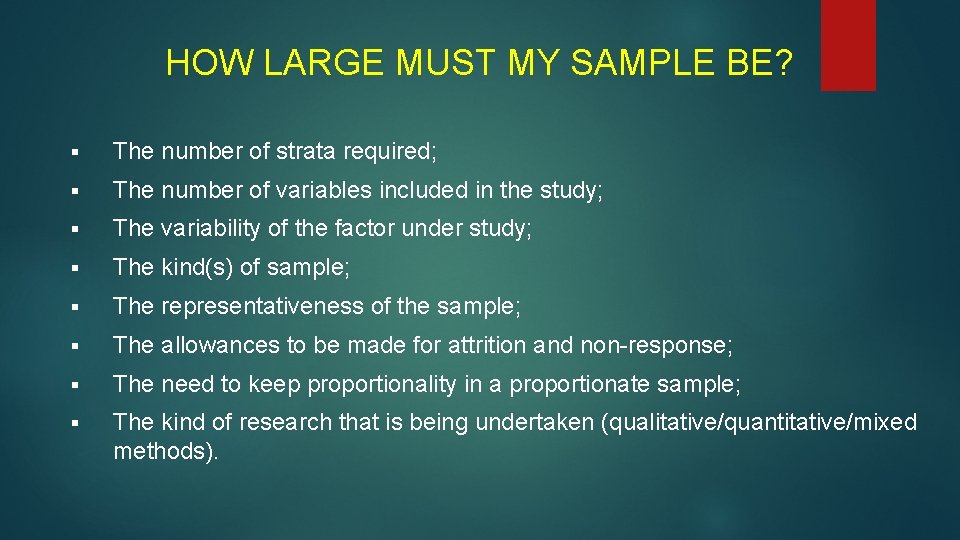 HOW LARGE MUST MY SAMPLE BE?

▪ The number of strata required;
▪ The number of variables included in the study;
▪ The variability of the factor under study;
▪ The kind(s) of sample;
▪ The representativeness of the sample;
▪ The allowances to be made for attrition and non-response;
▪ The need to keep proportionality in a proportionate sample;
▪ The kind of research that is being undertaken (qualitative/quantitative/mixed methods).